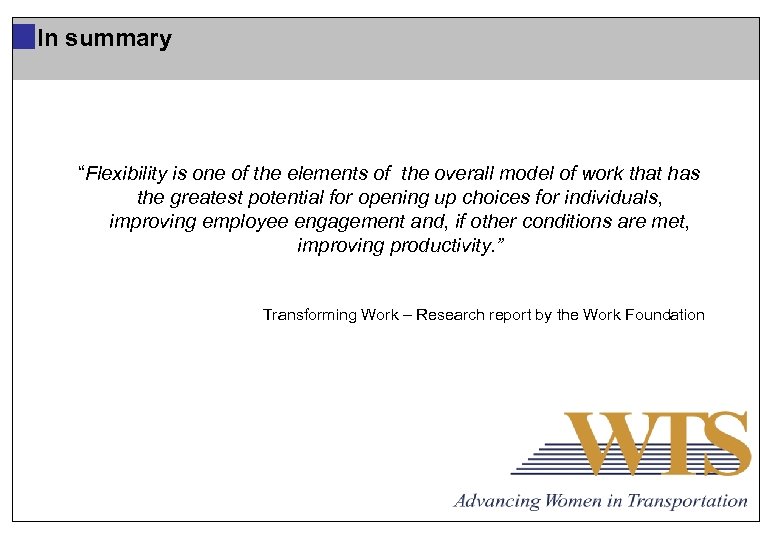 In summary

“Flexibility is one of the elements of the overall model of work that has the greatest potential for opening up choices for individuals, improving employee engagement and, if other conditions are met, improving productivity.”

Transforming Work – Research report by the Work Foundation

WTS

Advancing Women in Transportation